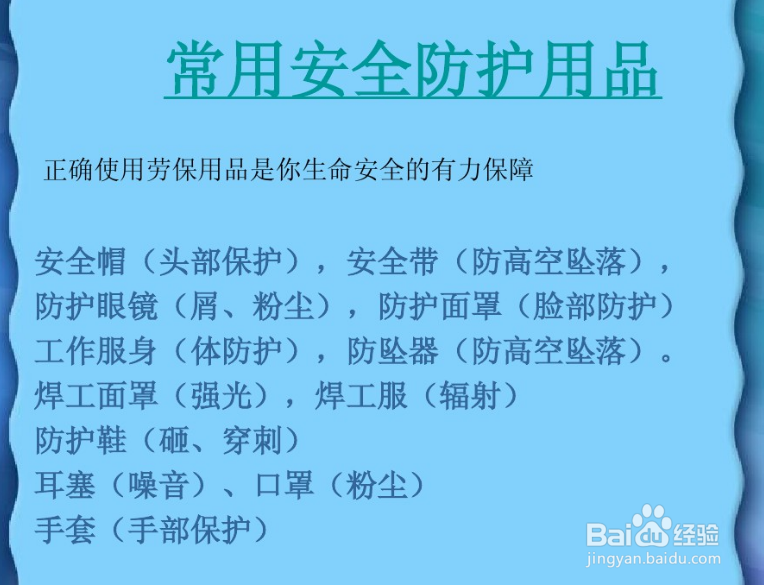 常用安全防护用品

正确使用劳保用品是你生命安全的有力保障

安全帽（头部保护），安全带（防高空坠落），
防护眼镜（屑、粉尘），防护面罩（脸部防护）
工作服身（体防护），防坠器（防高空坠落）。
焊工面罩（强光），焊工服（辐射）
防护鞋（砸、穿刺）
耳塞（噪音）、口罩（粉尘）
手套（手部保护）

Baidu经验
jingyan.baidu.com